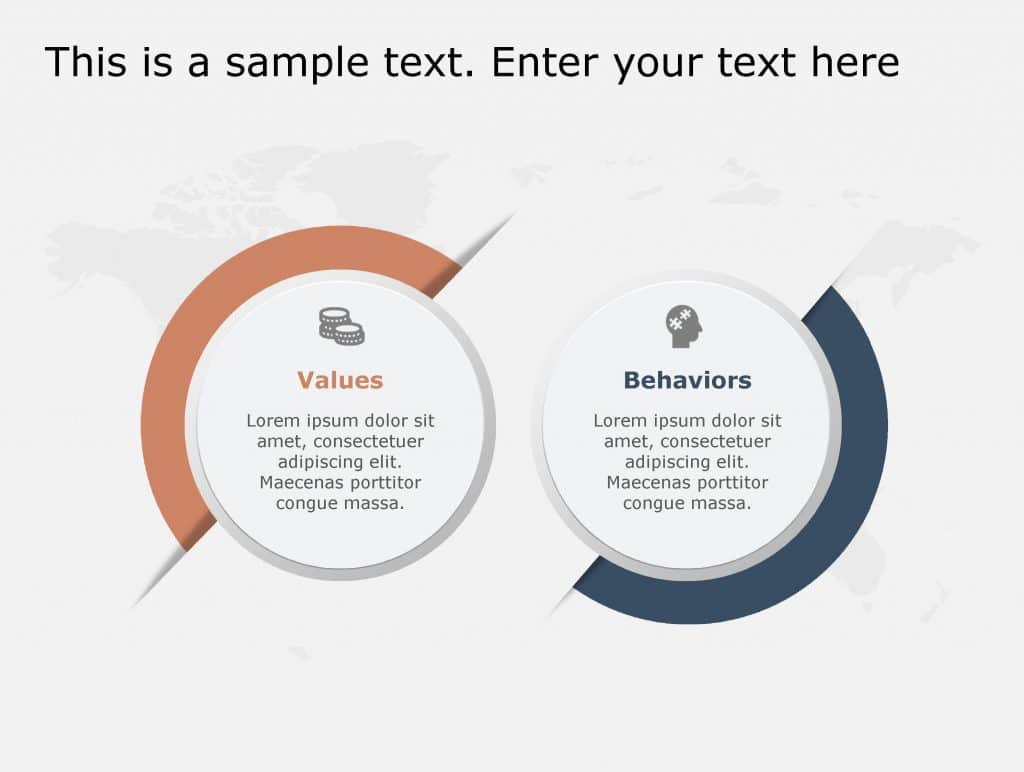 This is a sample text. Enter your text here

Values

Lorem ipsum dolor sit amet, consectetuer adipiscing elit. Maecenas porttitor congue massa.

Behaviors

Lorem ipsum dolor sit amet, consectetuer adipiscing elit. Maecenas porttitor congue massa.